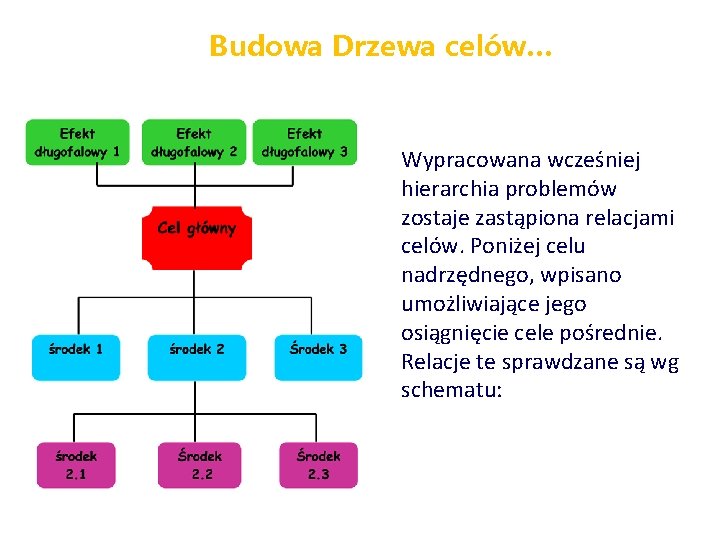 Budowa Drzewa celów...

Efekt długofalowy 1

Efekt długofalowy 2

Efekt długofalowy 3

Cel główny

środek 1

środek 2

Środek 3

środek 2.1

Środek 2.2

Środek 2.3

Wypracowana wcześniej hierarchia problemów zostaje zastąpiona relacjami celów. Poniżej celu nadrzędnego, wpisano umożliwiające jego osiągnięcie cele pośrednie. Relacje te sprawdzane są wg schematu: